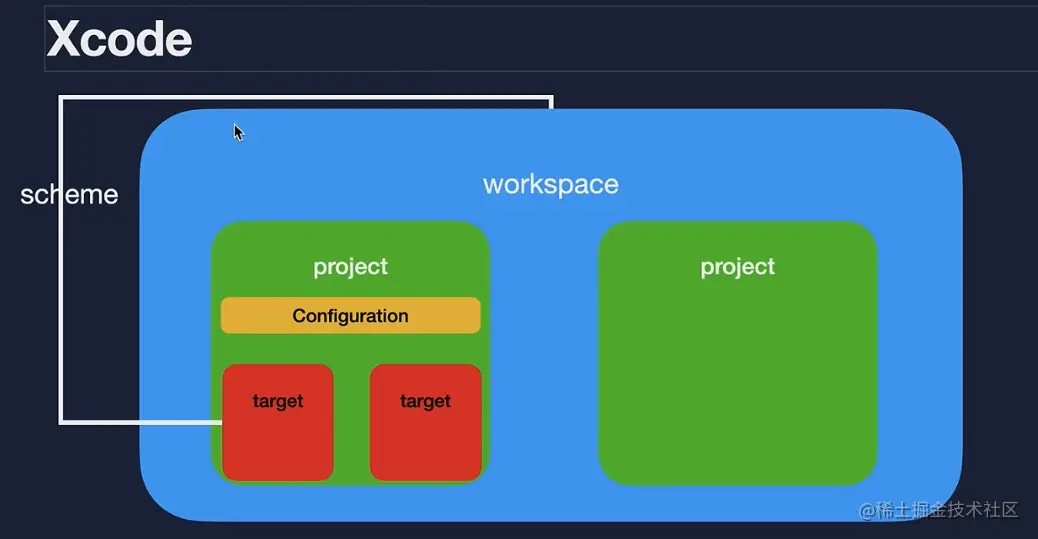 Xcode

scheme

workspace

project

Configuration

target

target

project

@稀土掘金技术社区